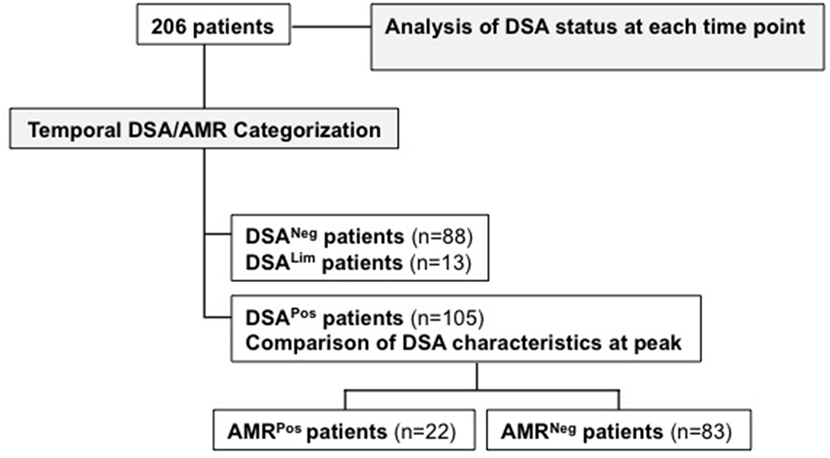 206 patients

Analysis of DSA status at each time point

Temporal DSA/AMR Categorization

DSA$^{Neg}$ patients (n=88)
DSA$^{Lim}$ patients (n=13)

DSA$^{Pos}$ patients (n=105)
Comparison of DSA characteristics at peak

AMR$^{Pos}$ patients (n=22)

AMR$^{Neg}$ patients (n=83)